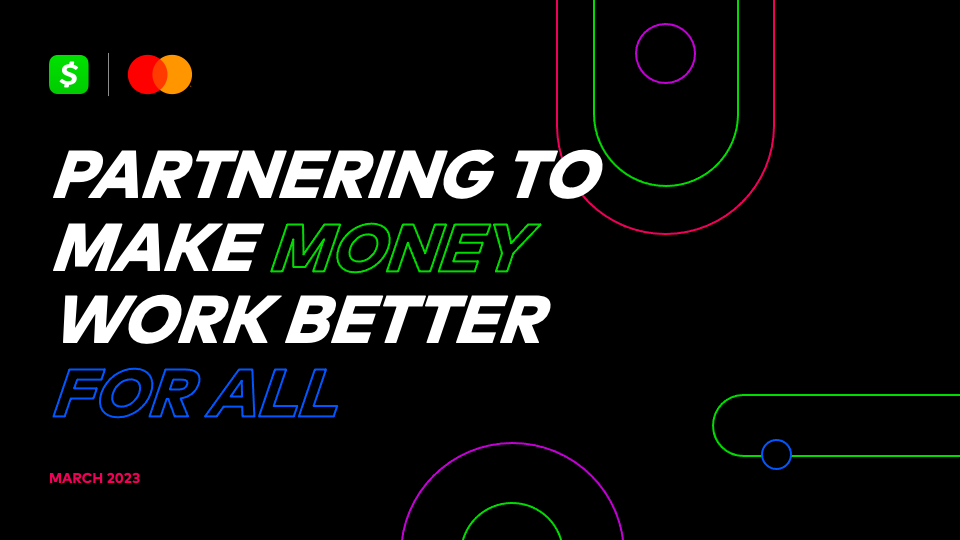 $

PARTNERING TO MAKE MONEY WORK BETTER FOR ALL

MARCH 2023